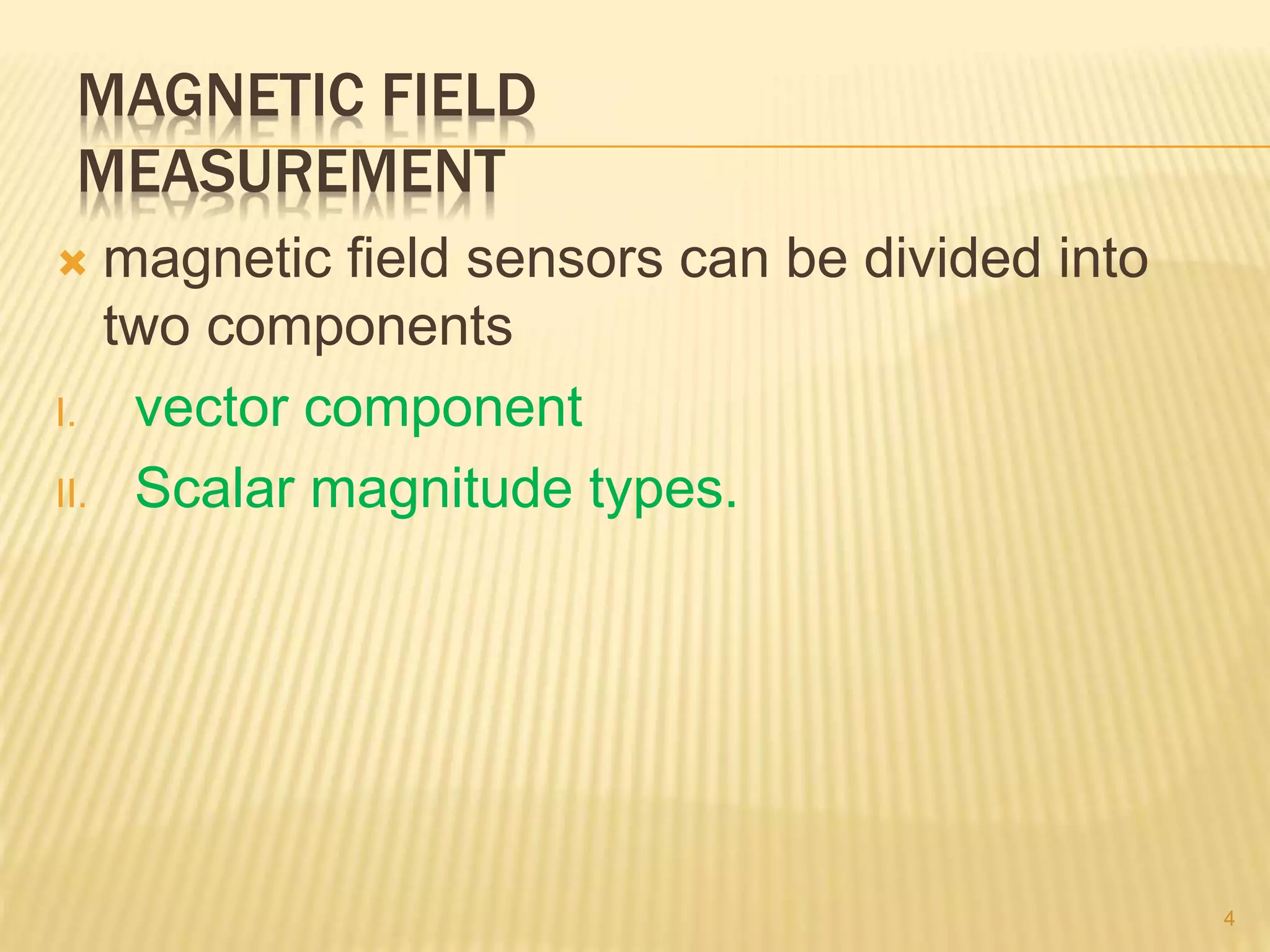 MAGNETIC FIELD MEASUREMENT

magnetic field sensors can be divided into two components

I. vector component

II. Scalar magnitude types.

4